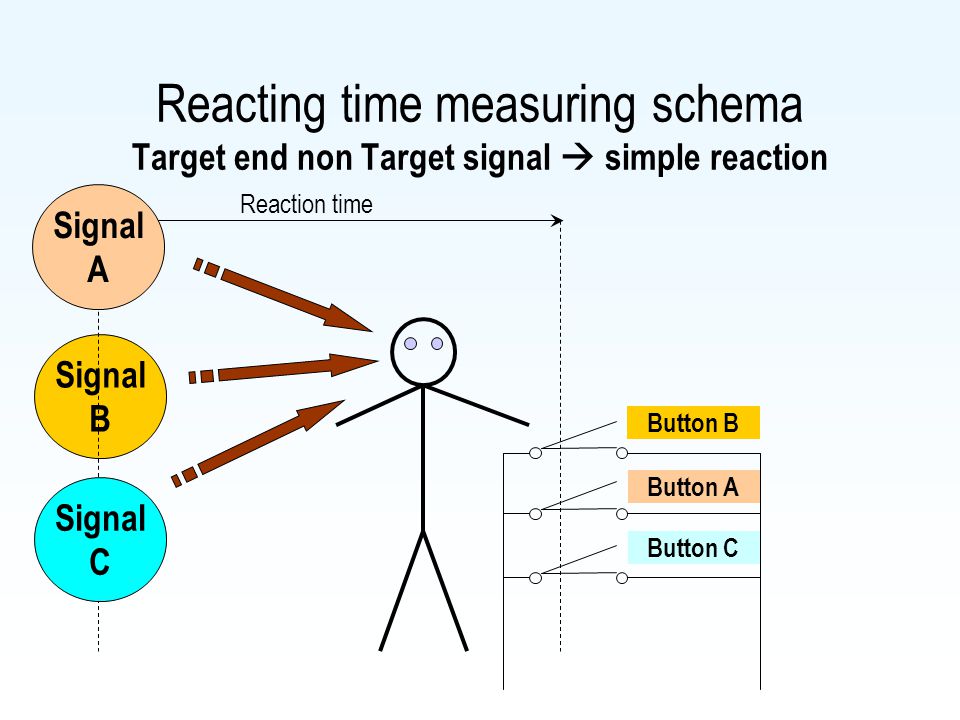 Reacting time measuring schema
Target end non Target signal → simple reaction

Reaction time

Signal A

Signal B

Signal C

Button B

Button A

Button C